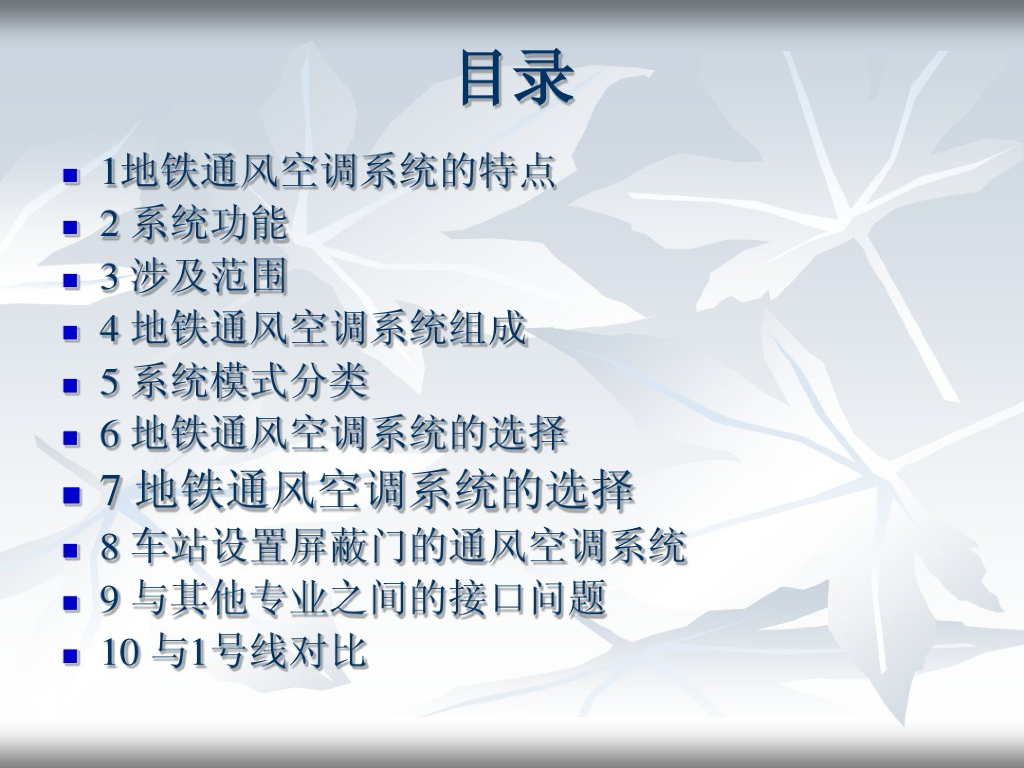 目录

- 1地铁通风空调系统的特点
- 2 系统功能
- 3 涉及范围
- 4 地铁通风空调系统组成
- 5 系统模式分类
- 6 地铁通风空调系统的选择
- 7 地铁通风空调系统的选择
- 8 车站设置屏蔽门的通风空调系统
- 9 与其他专业之间的接口问题
- 10 与1号线对比